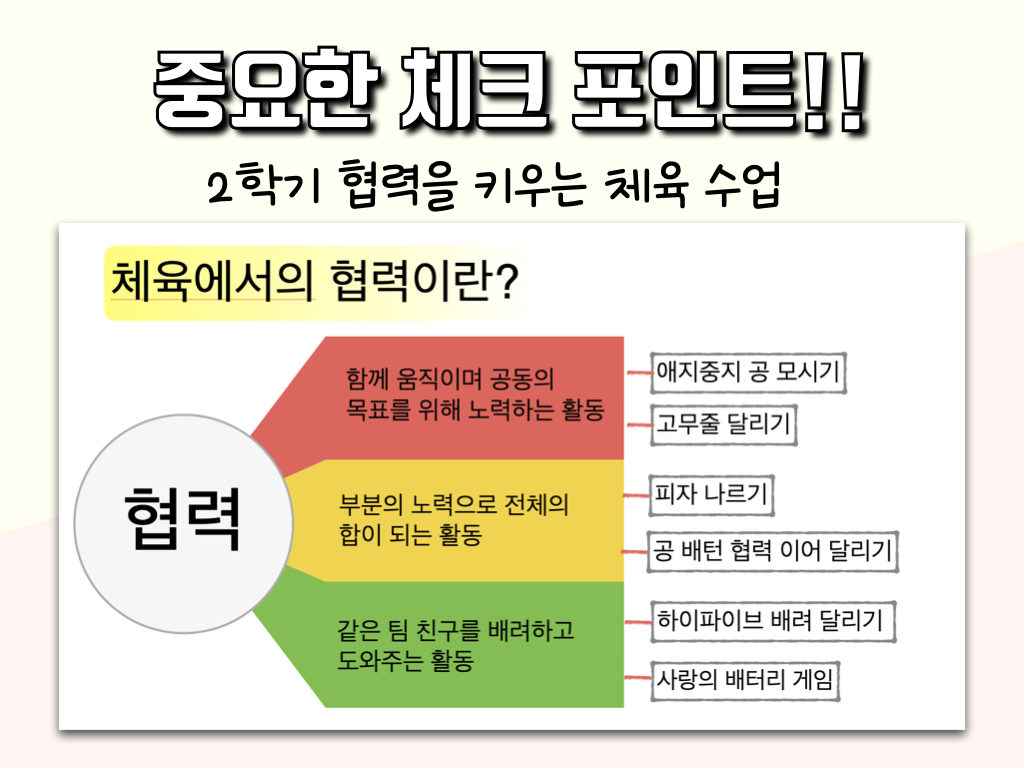 중요한 체크 포인트!!

2학기 협력을 키우는 체육 수업

체육에서의 협력이란?

협력

함께 움직이며 공동의 목표를 위해 노력하는 활동

애지중지 공 모시기

고무줄 달리기

부분의 노력으로 전체의 합이 되는 활동

피자 나르기

공 배턴 협력 이어 달리기

같은 팀 친구를 배려하고 도와주는 활동

하이파이브 배려 달리기

사랑의 배터리 게임